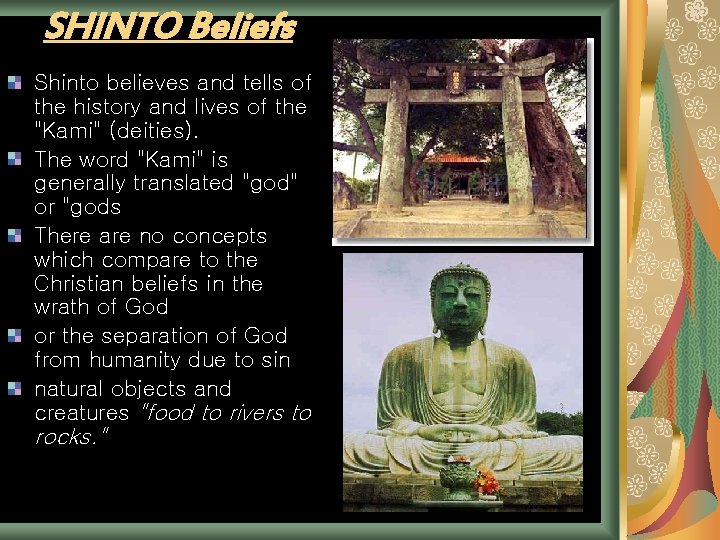 SHINTO Beliefs

Shinto believes and tells of the history and lives of the "Kami" (deities).

The word "Kami" is generally translated "god" or "gods

There are no concepts which compare to the Christian beliefs in the wrath of God

or the separation of God from humanity due to sin

natural objects and creatures "food to rivers to rocks."